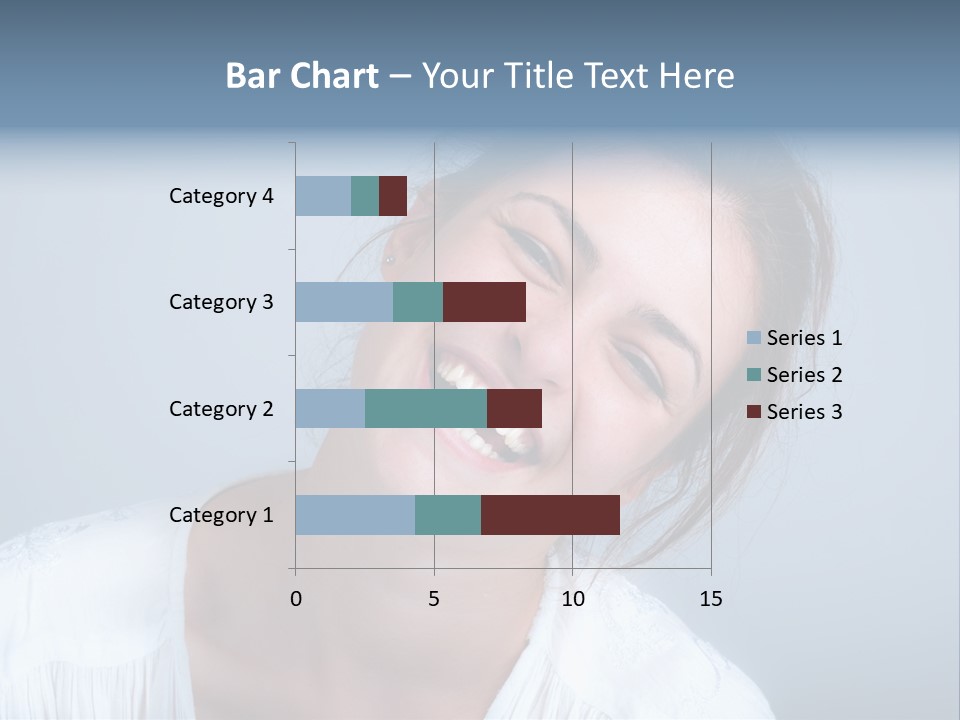 Bar Chart – Your Title Text Here

Category 4
Category 3
Category 2
Category 1

0
5
10
15

Series 1
Series 2
Series 3